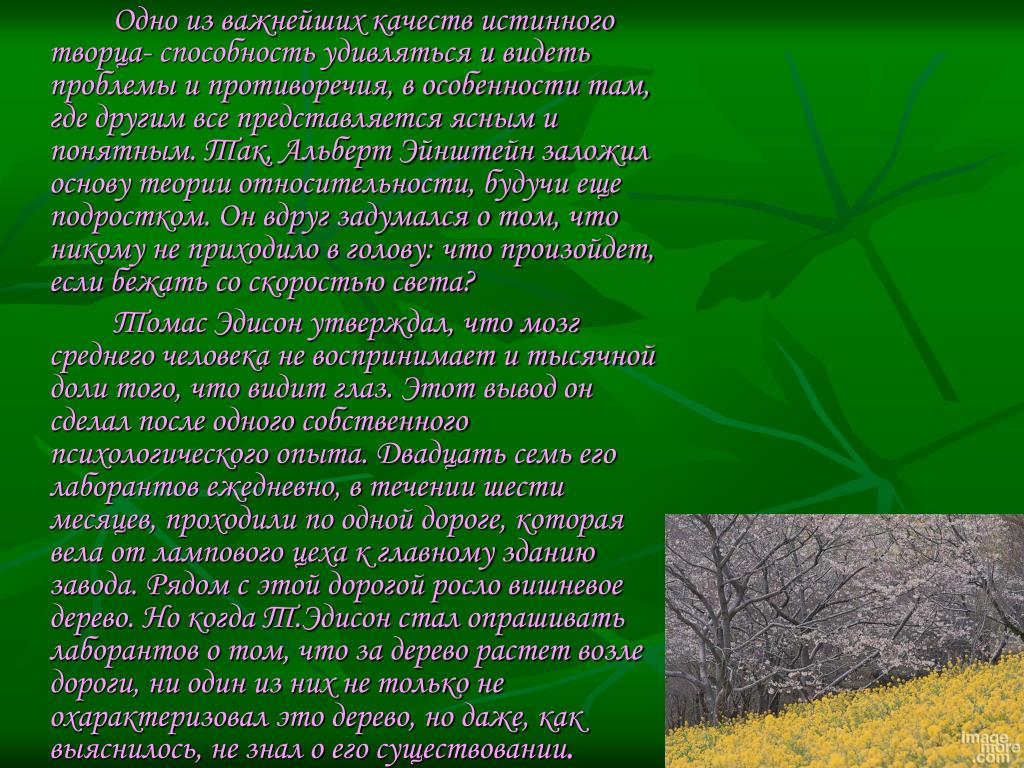 Одно из важнейших качеств истинного творца- способность удивляться и видеть проблемы и противоречия, в особенности там, где другим все представляется ясным и понятным. Так, Альберт Эйнштейн заложил основу теории относительности, будучи еще подростком. Он вдруг задумался о том, что никому не приходило в голову: что произойдет, если бежать со скоростью света?

Томас Эдисон утверждал, что мозг среднего человека не воспринимает и тысячной доли того, что видит глаз. Этот вывод он сделал после одного собственного психологического опыта. Двадцать семь его лаборантов ежедневно, в течении шести месяцев, проходили по одной дороге, которая вела от лампового цеха к главному зданию завода. Рядом с этой дорогой росло вишневое дерево. Но когда Т.Эдисон стал опрашивать лаборантов о том, что за дерево растет возле дороги, ни один из них не только не охарактеризовал это дерево, но даже, как выяснилось, не знал о его существовании.

Image more .com